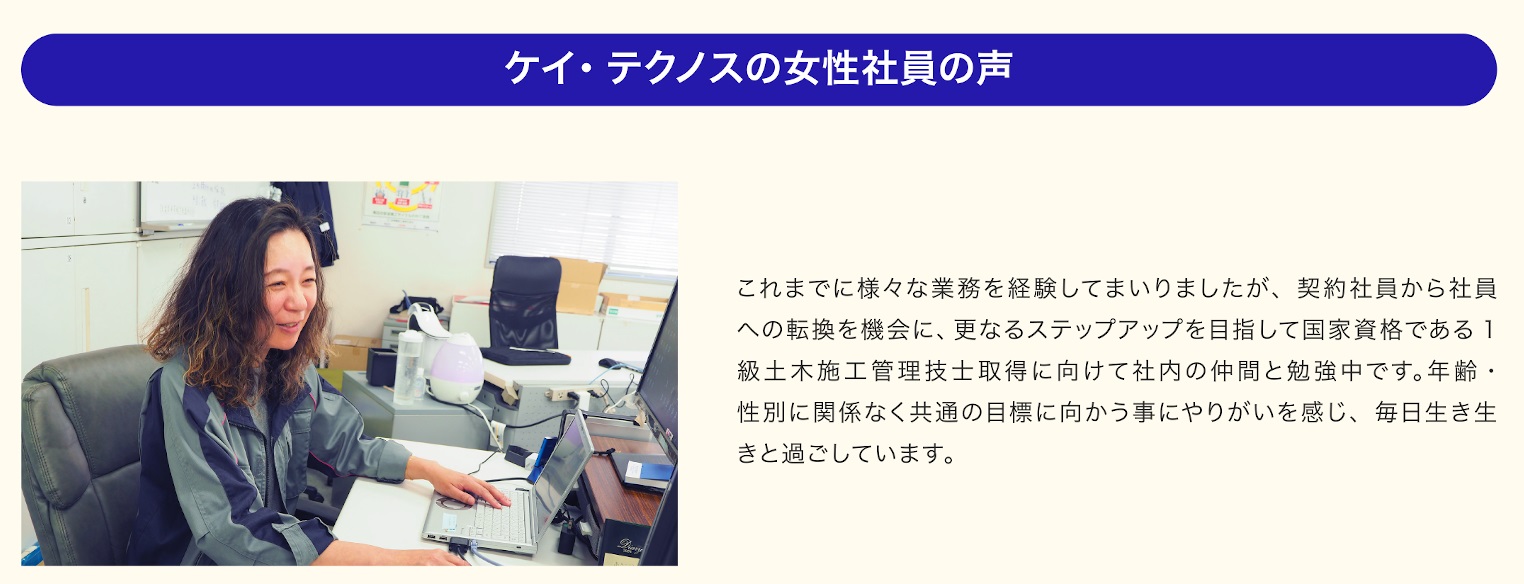 ケイ・テクノスの女性社員の声

これまでに様々な業務を経験してまいりましたが、契約社員から社員への転換を機会に、更なるステップアップを目指して国家資格である１級土木施工管理技士取得に向けて社内の仲間と勉強中です。年齢・性別に関係なく共通の目標に向かう事にやりがいを感じ、毎日生き生きと過ごしています。